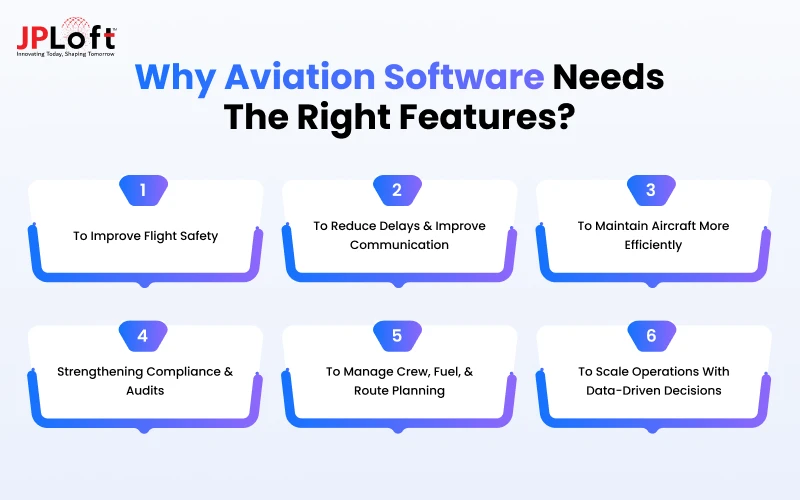 JPLoft™
Innovating Today, Shaping Tomorrow

Why Aviation Software Needs The Right Features?

1
To Improve Flight Safety

2
To Reduce Delays & Improve Communication

3
To Maintain Aircraft More Efficiently

4
Strengthening Compliance & Audits

5
To Manage Crew, Fuel, & Route Planning

6
To Scale Operations With Data-Driven Decisions